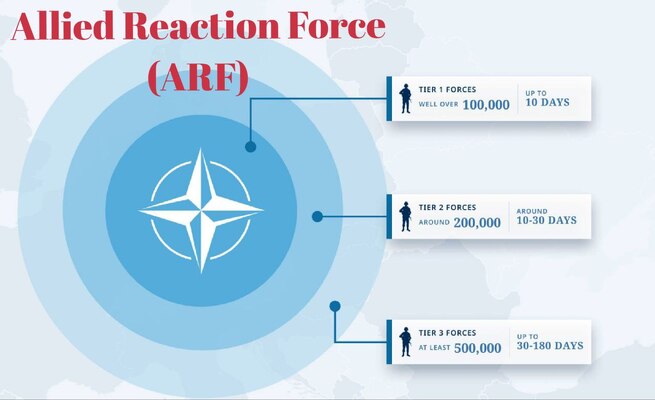 Allied Reaction Force
(ARF)

TIER 1 FORCES
WELL OVER 100,000
UP TO
10 DAYS

TIER 2 FORCES
AROUND 200,000
AROUND
10-30 DAYS

TIER 3 FORCES
AT LEAST 500,000
UP TO
30-180 DAYS